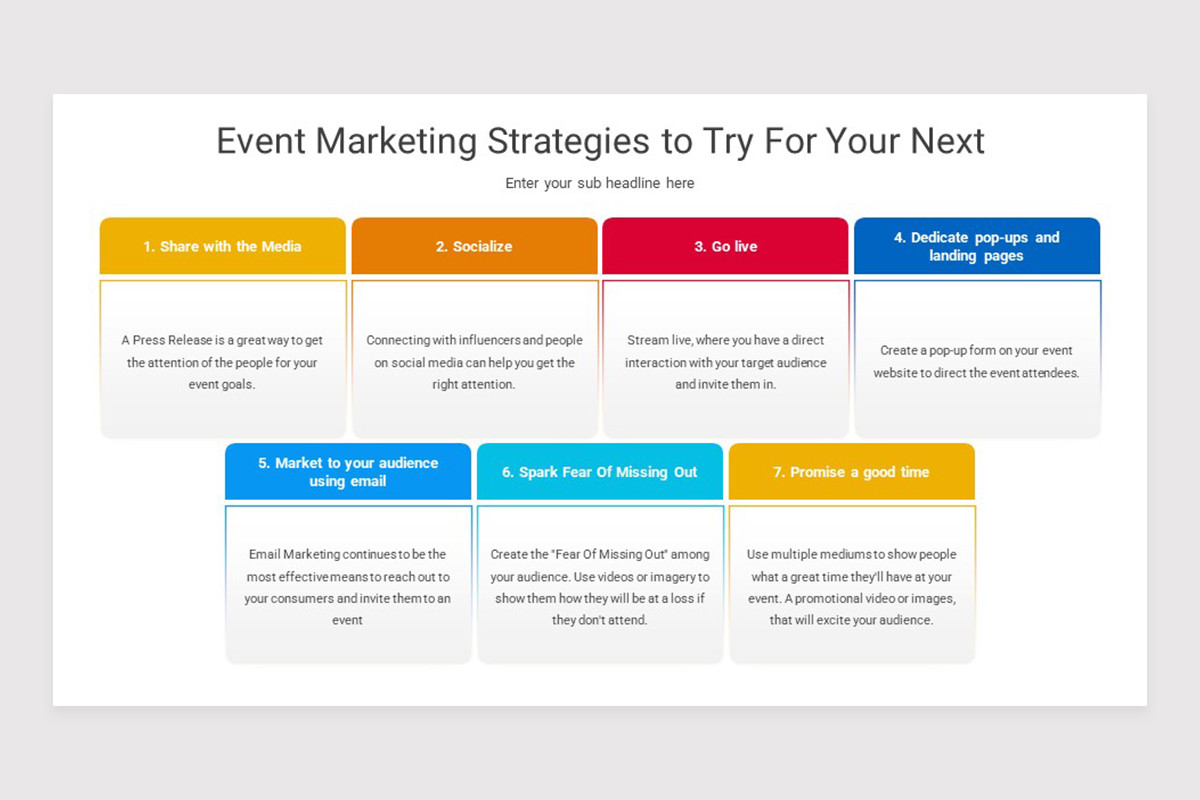 Event Marketing Strategies to Try For Your Next

Enter your sub headline here

1. Share with the Media

A Press Release is a great way to get the attention of the people for your event goals.

2. Socialize

Connecting with influencers and people on social media can help you get the right attention.

3. Go live

Stream live, where you have a direct interaction with your target audience and invite them in.

4. Dedicate pop-ups and landing pages

Create a pop-up form on your event website to direct the event attendees.

5. Market to your audience using email

Email Marketing continues to be the most effective means to reach out to your consumers and invite them to an event

6. Spark Fear Of Missing Out

Create the "Fear Of Missing Out" among your audience. Use videos or imagery to show them how they will be at a loss if they don't attend.

7. Promise a good time

Use multiple mediums to show people what a great time they'll have at your event. A promotional video or images, that will excite your audience.